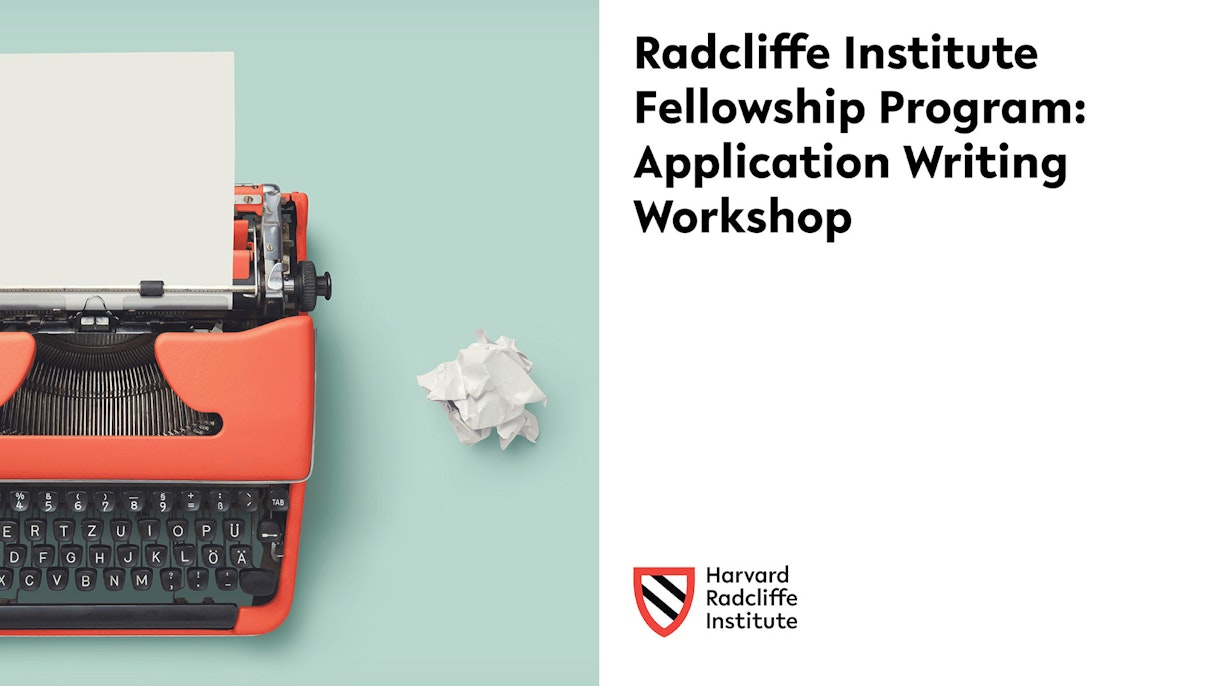 Radcliffe Institute Fellowship Program: Application Writing Workshop

Harvard Radcliffe Institute